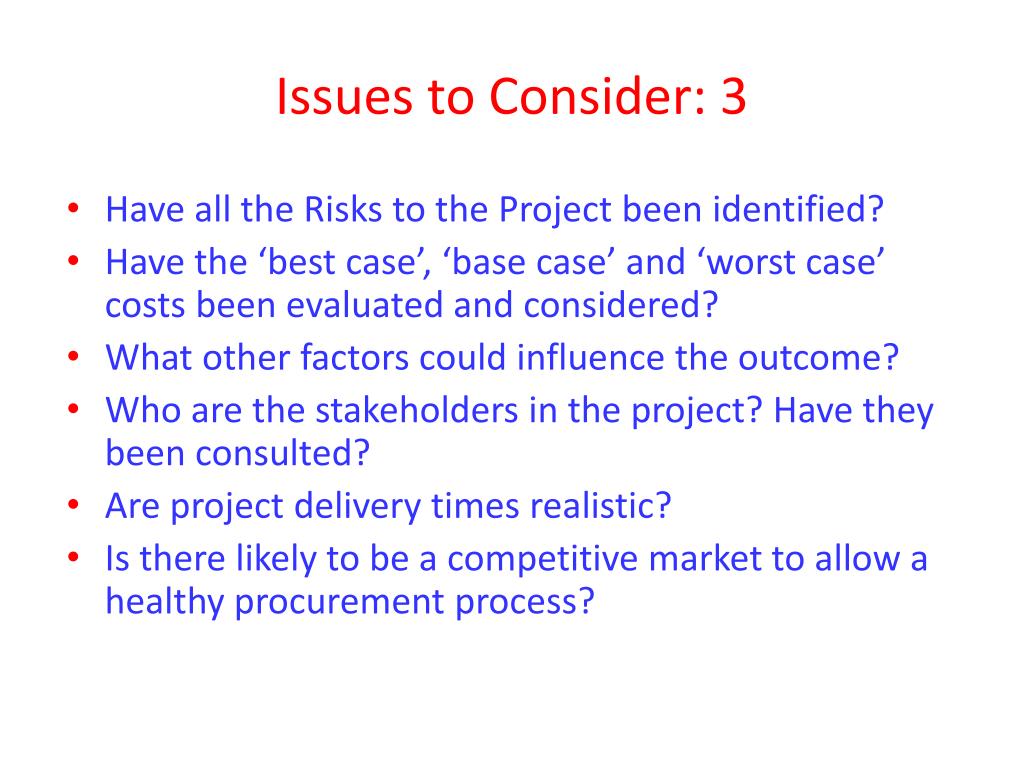 Issues to Consider: 3

• Have all the Risks to the Project been identified?
• Have the ‘best case’, ‘base case’ and ‘worst case’ costs been evaluated and considered?
• What other factors could influence the outcome?
• Who are the stakeholders in the project? Have they been consulted?
• Are project delivery times realistic?
• Is there likely to be a competitive market to allow a healthy procurement process?